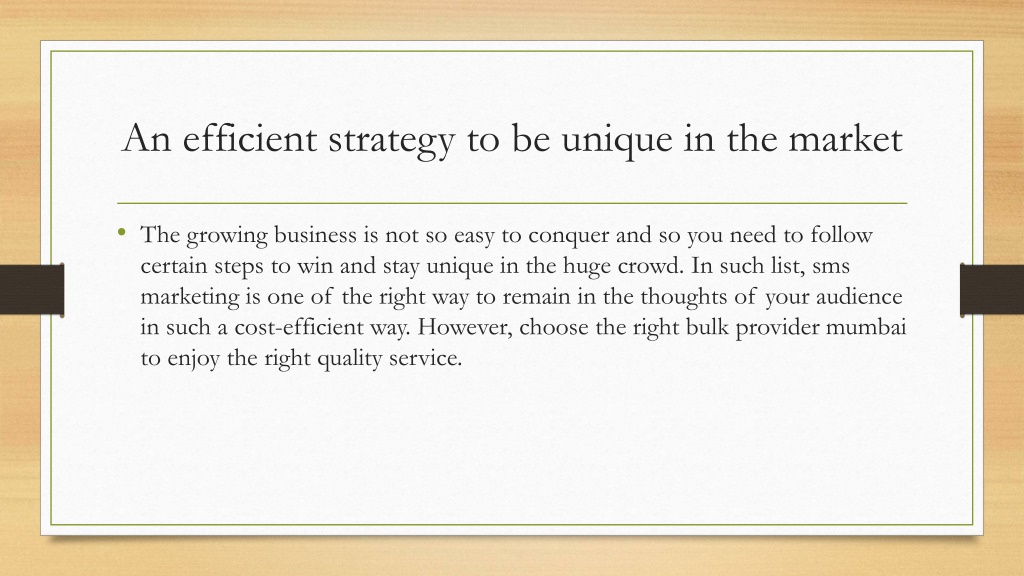 An efficient strategy to be unique in the market

• The growing business is not so easy to conquer and so you need to follow certain steps to win and stay unique in the huge crowd. In such list, sms marketing is one of the right way to remain in the thoughts of your audience in such a cost-efficient way. However, choose the right bulk provider mumbai to enjoy the right quality service.